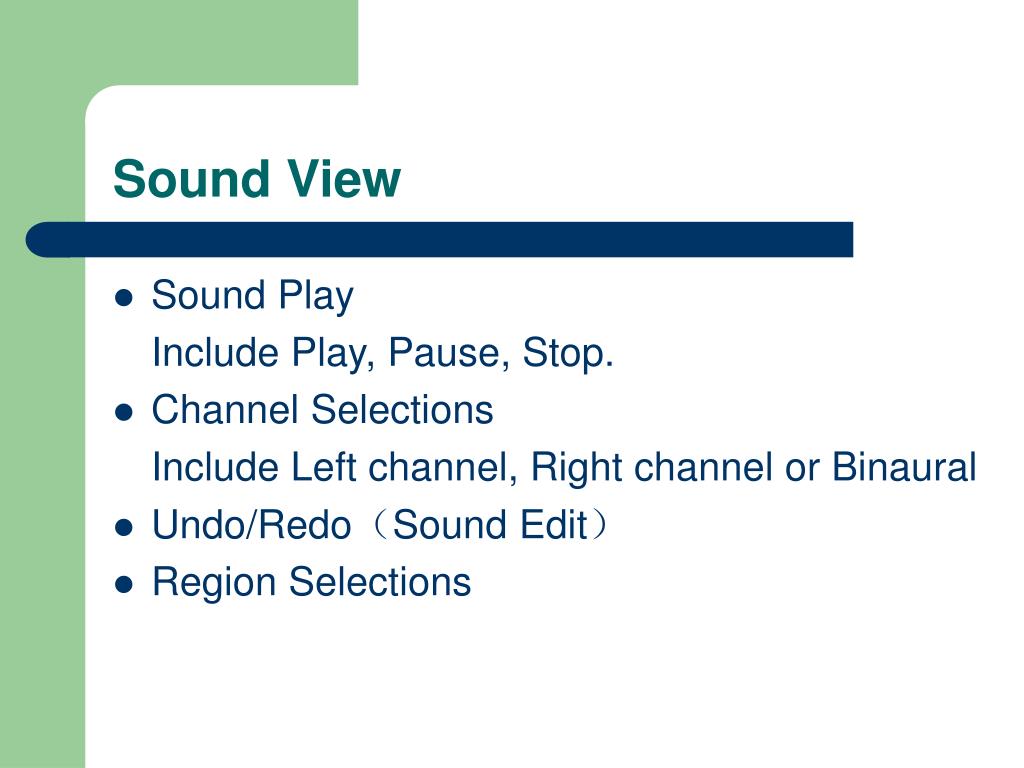 Sound View

- Sound Play
  Include Play, Pause, Stop.
- Channel Selections
  Include Left channel, Right channel or Binaural
- Undo/Redo（Sound Edit）
- Region Selections